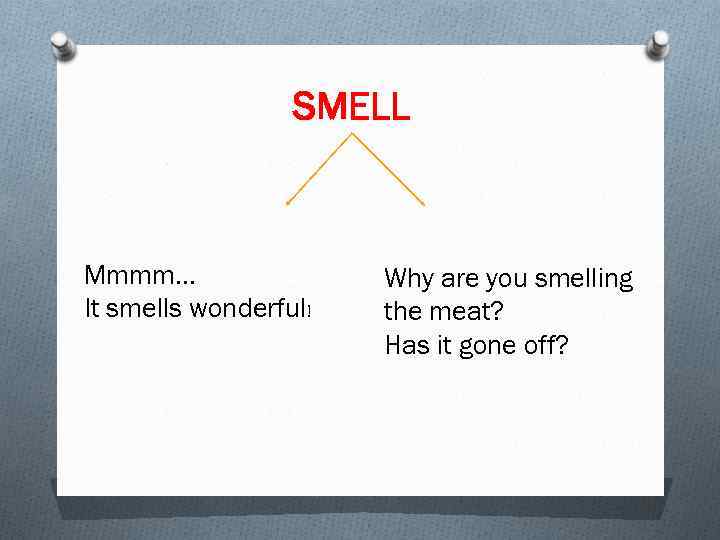 SMELL

Mmmm...
It smells wonderful!

Why are you smelling the meat?
Has it gone off?